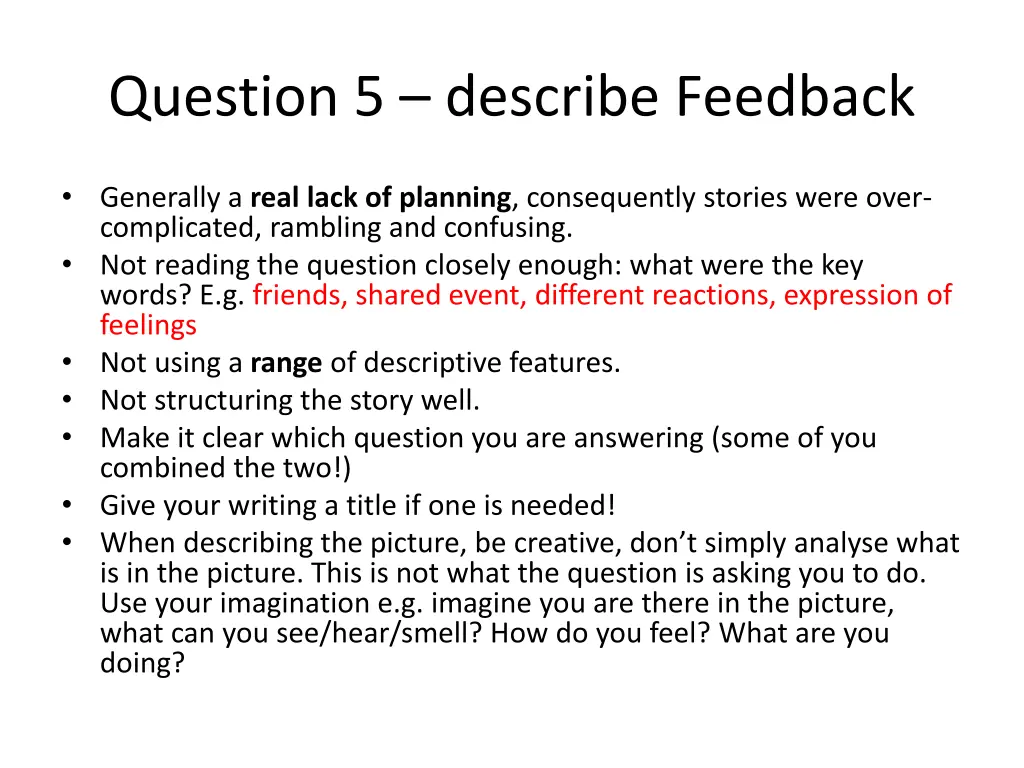 Question 5 – describe Feedback

• Generally a real lack of planning, consequently stories were over-complicated, rambling and confusing.
• Not reading the question closely enough: what were the key words? E.g. friends, shared event, different reactions, expression of feelings
• Not using a range of descriptive features.
• Not structuring the story well.
• Make it clear which question you are answering (some of you combined the two!)
• Give your writing a title if one is needed!
• When describing the picture, be creative, don't simply analyse what is in the picture. This is not what the question is asking you to do. Use your imagination e.g. imagine you are there in the picture, what can you see/hear/smell? How do you feel? What are you doing?